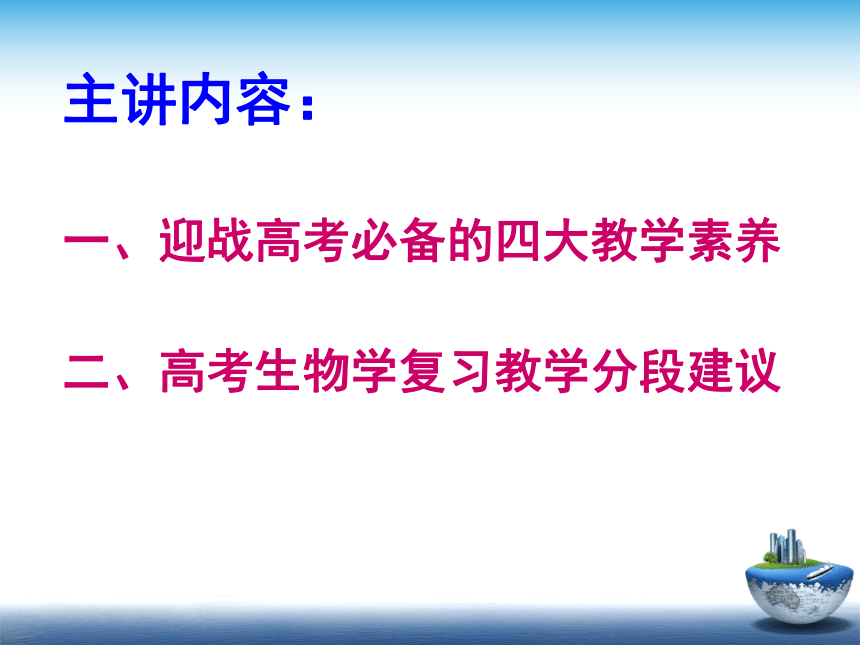 主讲内容：

一、迎战高考必备的四大教学素养

二、高考生物学复习教学分段建议